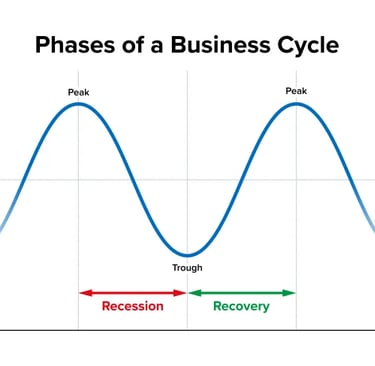 Phases of a Business Cycle

Peak

Peak

Trough

Recession

Recovery